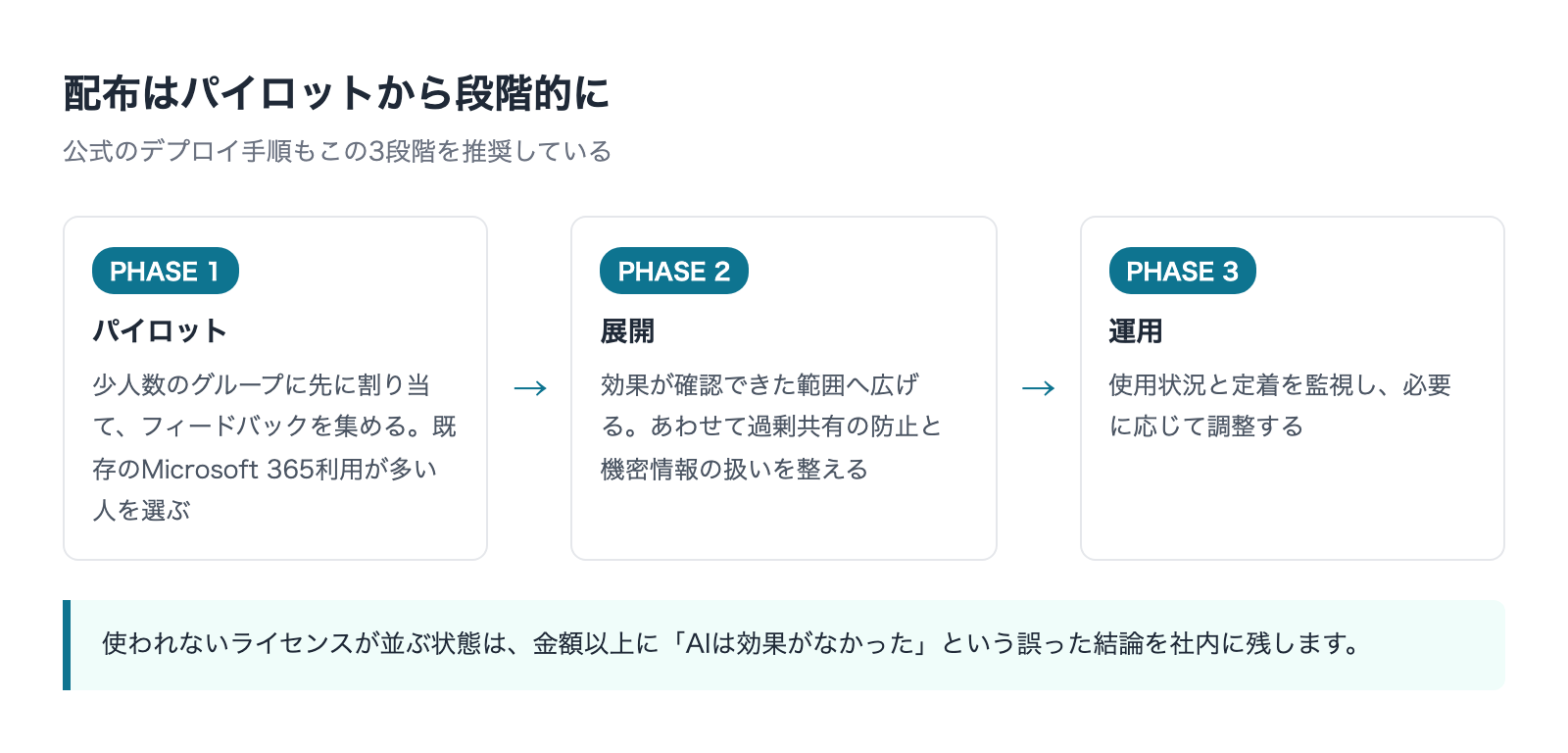 配布はパイロットから段階的に

公式のデプロイ手順もこの3段階を推奨している

PHASE 1

パイロット

少人数のグループに先に割り当て、フィードバックを集める。既存のMicrosoft 365利用が多い人を選ぶ

→

PHASE 2

展開

効果が確認できた範囲へ広げる。あわせて過剰共有の防止と機密情報の扱いを整える

→

PHASE 3

運用

使用状況と定着を監視し、必要に応じて調整する

使われないライセンスが並ぶ状態は、金額以上に「AIは効果がなかった」という誤った結論を社内に残します。